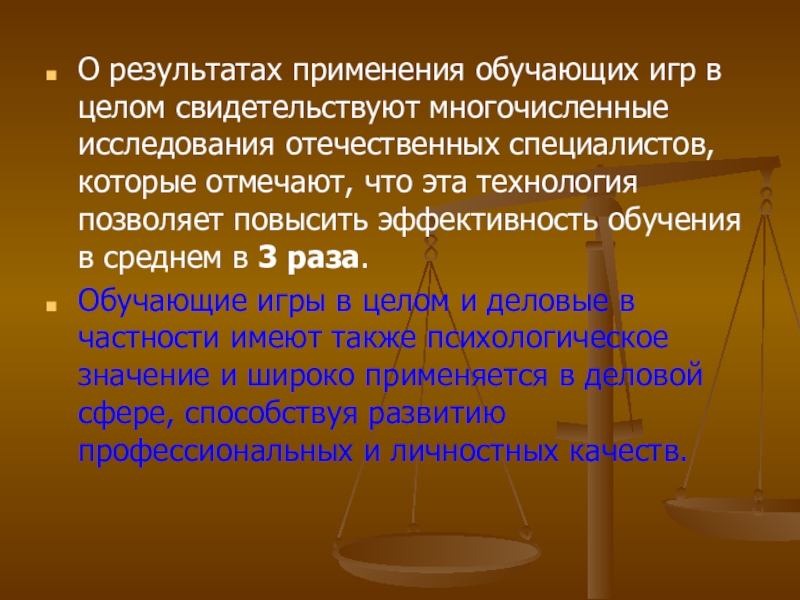 О результатах применения обучающих игр в целом свидетельствуют многочисленные исследования отечественных специалистов, которые отмечают, что эта технология позволяет повысить эффективность обучения в среднем в 3 раза.

Обучающие игры в целом и деловые в частности имеют также психологическое значение и широко применяется в деловой сфере, способствуя развитию профессиональных и личностных качеств.